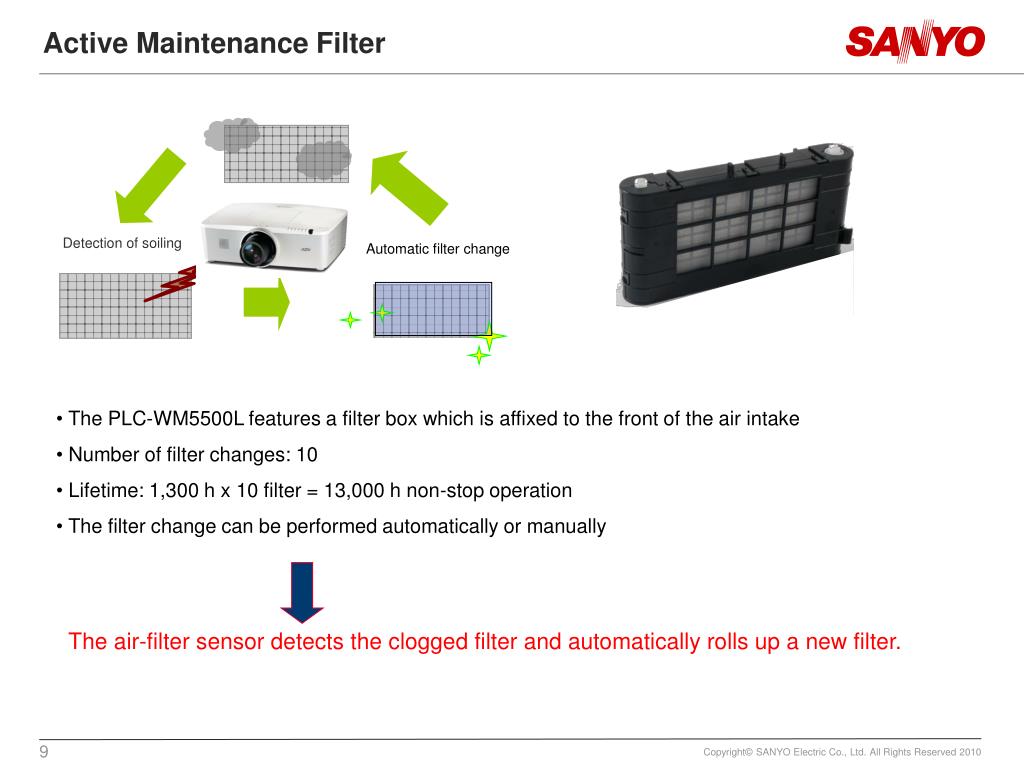 Active Maintenance Filter

SANYO

Detection of soiling

Automatic filter change

• The PLC-WM5500L features a filter box which is affixed to the front of the air intake

• Number of filter changes: 10

• Lifetime: 1,300 h x 10 filter = 13,000 h non-stop operation

• The filter change can be performed automatically or manually

The air-filter sensor detects the clogged filter and automatically rolls up a new filter.

9

Copyright© SANYO Electric Co., Ltd. All Rights Reserved 2010